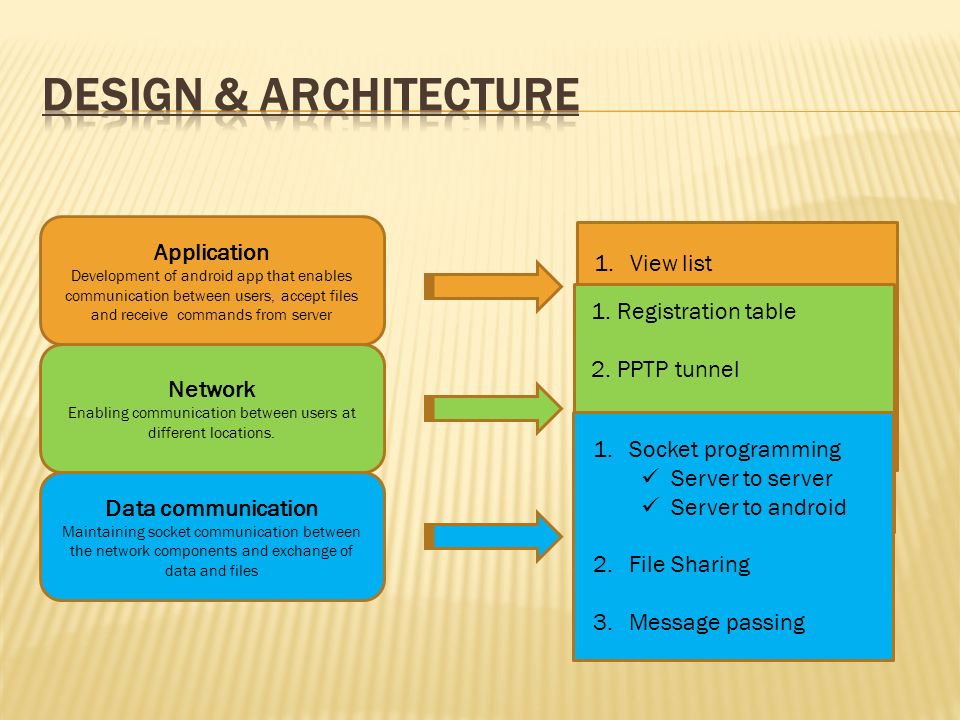 DESIGN & ARCHITECTURE

Application
Development of android app that enables communication between users, accept files and receive commands from server

Network
Enabling communication between users at different locations.

Data communication
Maintaining socket communication between the network components and exchange of data and files

1. View list

1. Registration table

2. PPTP tunnel

1. Socket programming
✓ Server to server
✓ Server to android

2. File Sharing

3. Message passing